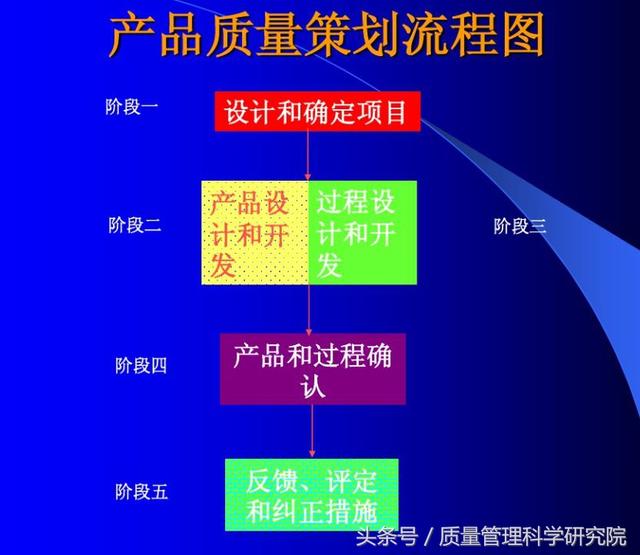 产品质量策划流程图

阶段一

设计和确定项目

阶段二

产品设计和开发

过程设计和开发

阶段三

阶段四

产品和过程确认

阶段五

反馈、评定和纠正措施

头条号 / 质量管理科学研究院